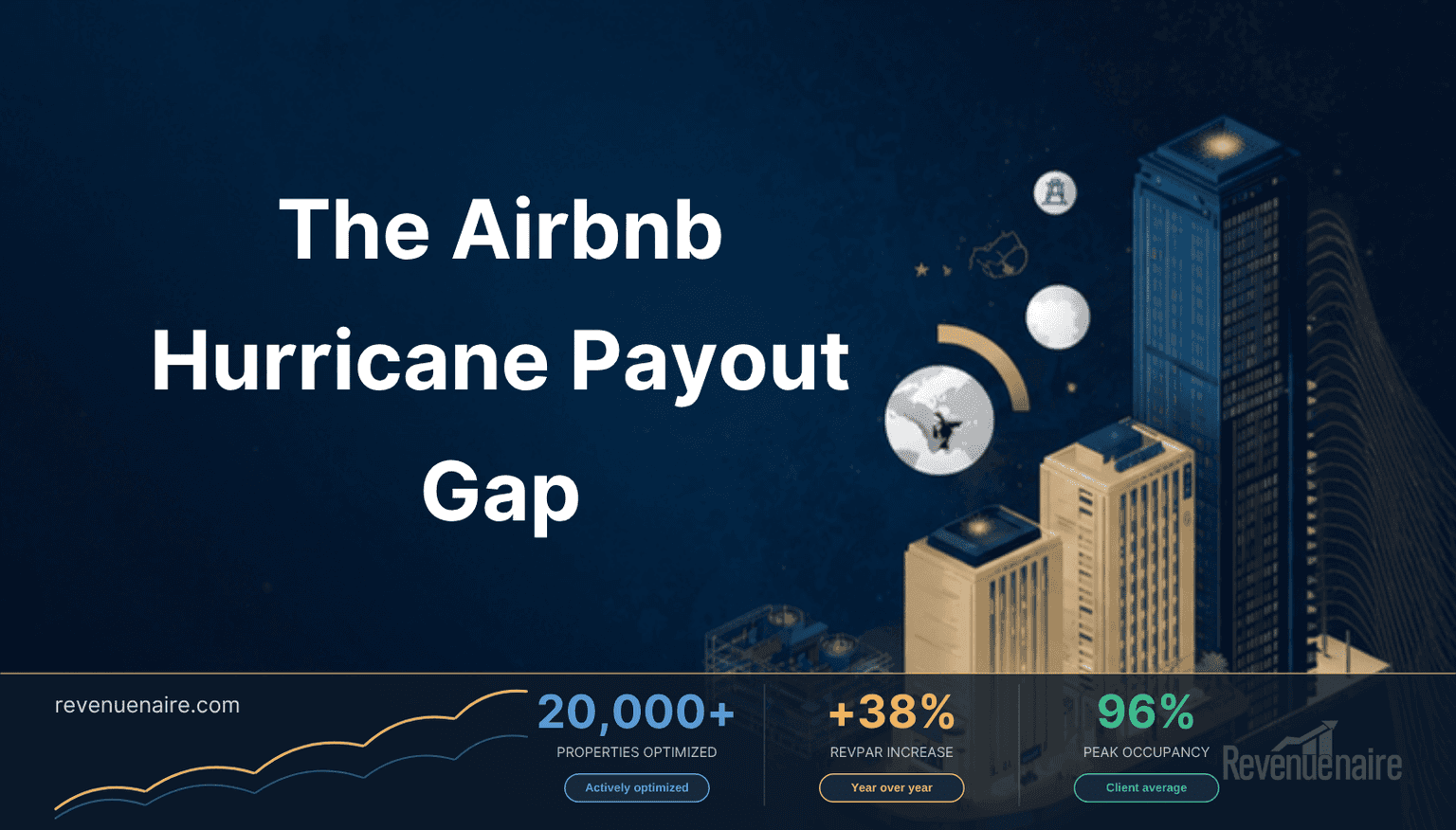 The Airbnb Hurricane Payout Gap

revenuenaire.com

20,000+
PROPERTIES OPTIMIZED
Actively optimized

+38%
REVPAR INCREASE
Year over year

96%
PEAK OCCUPANCY
Client average

Revenuenaire